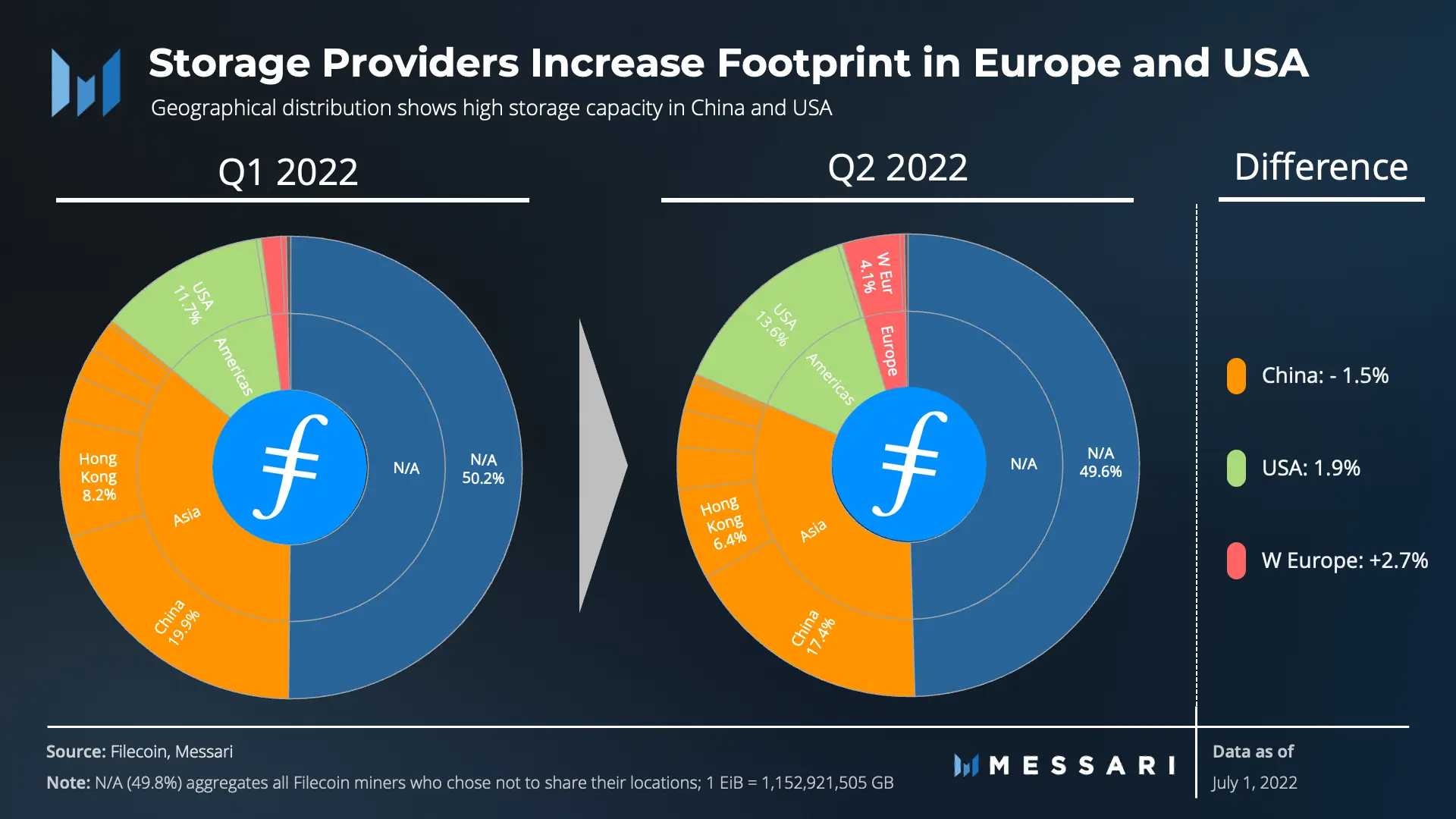 Storage Providers Increase Footprint in Europe and USA
Geographical distribution shows high storage capacity in China and USA

Q1 2022

USA 11.7%
Americas
Hong Kong 8.2%
Asia
China 19.9%
N/A
N/A 50.2%

Q2 2022

W Eur 4.1%
Europe
USA 13.6%
Americas
Hong Kong 6.4%
Asia
China 17.4%
N/A
N/A 49.6%

Difference

China: - 1.5%

USA: 1.9%

W Europe: +2.7%

Source: Filecoin, Messari
Note: N/A (49.8%) aggregates all Filecoin miners who chose not to share their locations; 1 EiB = 1,152,921,505 GB

MESSARI

Data as of July 1, 2022